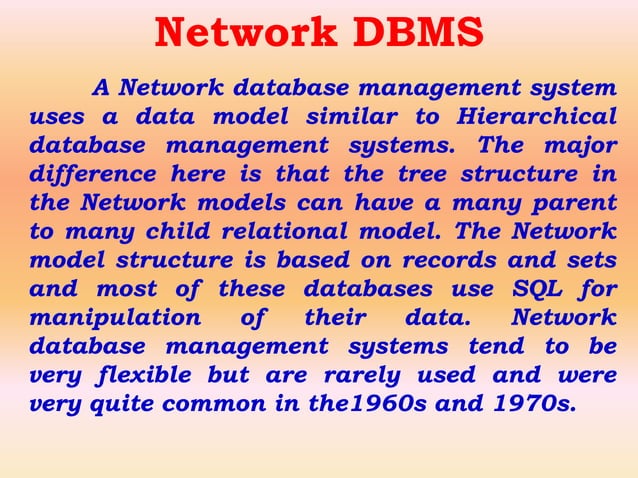 Network DBMS

A Network database management system uses a data model similar to Hierarchical database management systems. The major difference here is that the tree structure in the Network models can have a many parent to many child relational model. The Network model structure is based on records and sets and most of these databases use SQL for manipulation of their data. Network database management systems tend to be very flexible but are rarely used and were very quite common in the1960s and 1970s.